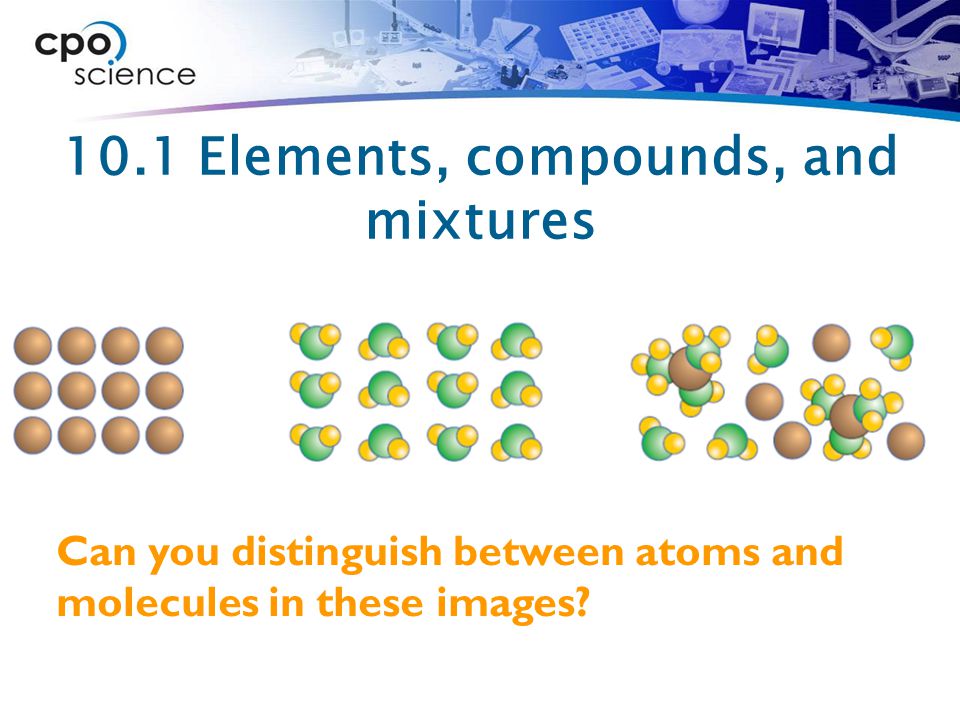 cpo
science

10.1 Elements, compounds, and mixtures

Can you distinguish between atoms and molecules in these images?